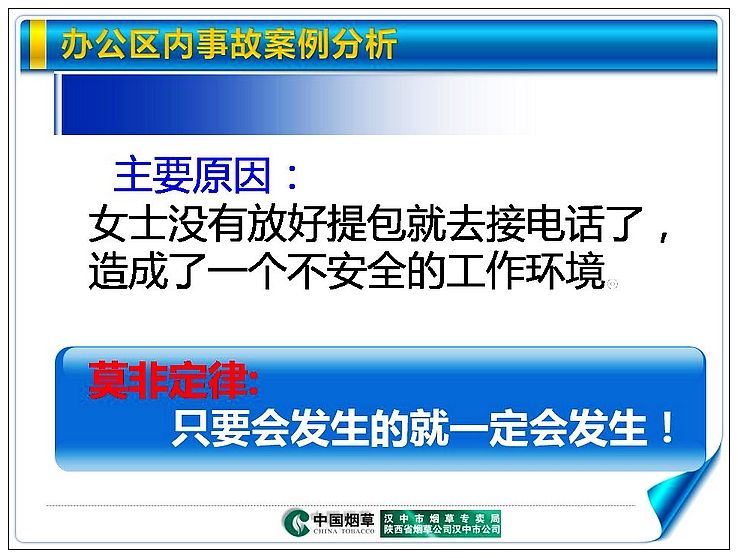 办公区内事故案例分析

主要原因：
女士没有放好提包就去接电话了，造成了一个不安全的工作环境。

莫非定律:
只要会发生的就一定会发生！

中国烟草 CHINA TOBACCO 汉中市烟草专卖局 陕西省烟草公司汉中市公司